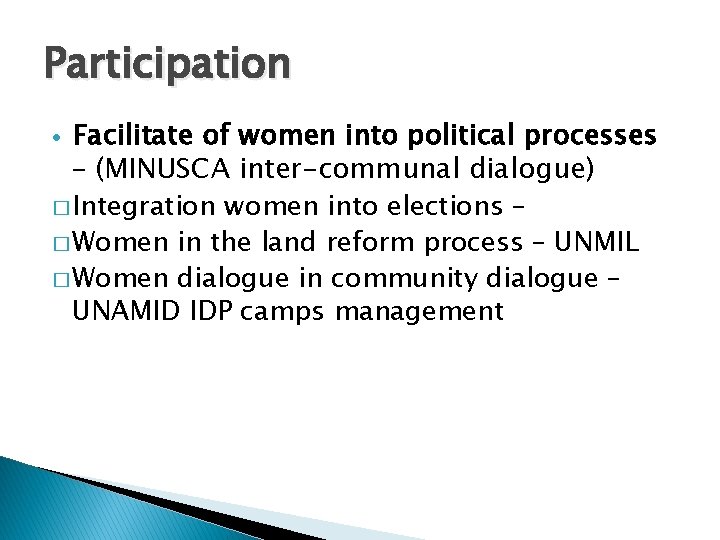 Participation

• Facilitate of women into political processes – (MINUSCA inter-communal dialogue)
□ Integration women into elections –
□ Women in the land reform process – UNMIL
□ Women dialogue in community dialogue – UNAMID IDP camps management